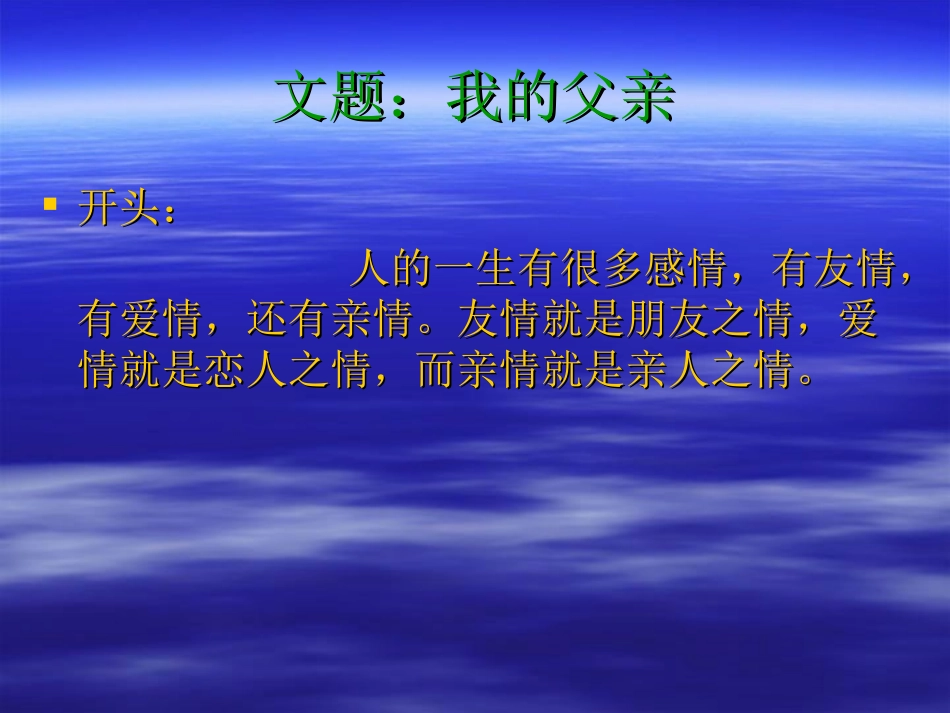 文题：我的父亲

▪ 开头：

人的一生有很多感情，有友情，有爱情，还有亲情。友情就是朋友之情，爱情就是恋人之情，而亲情就是亲人之情。